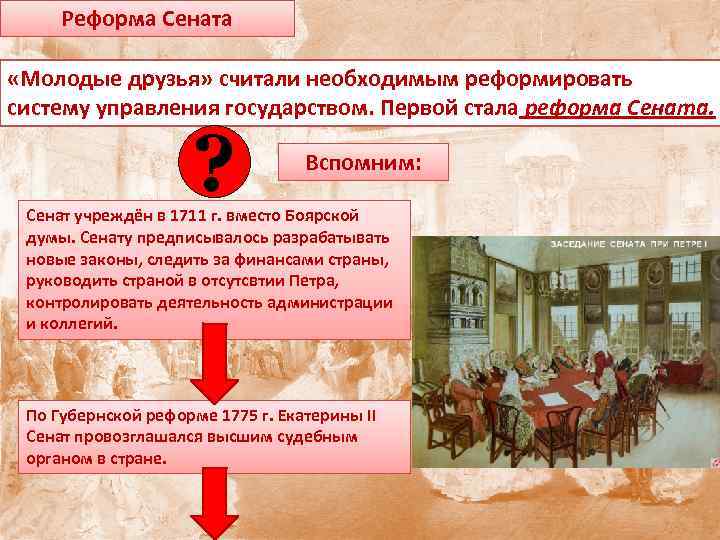 Реформа Сената

«Молодые друзья» считали необходимым реформировать систему управления государством. Первой стала реформа Сената.

?

Вспомним:

Сенат учреждён в 1711 г. вместо Боярской думы. Сенату предписывалось разрабатывать новые законы, следить за финансами страны, руководить страной в отсутствии Петра, контролировать деятельность администрации и коллегий.

ЗАСЕДАНИЕ СЕНАТА ПРИ ПЕТРЕ I

По Губернской реформе 1775 г. Екатерины II Сенат провозглашался высшим судебным органом в стране.